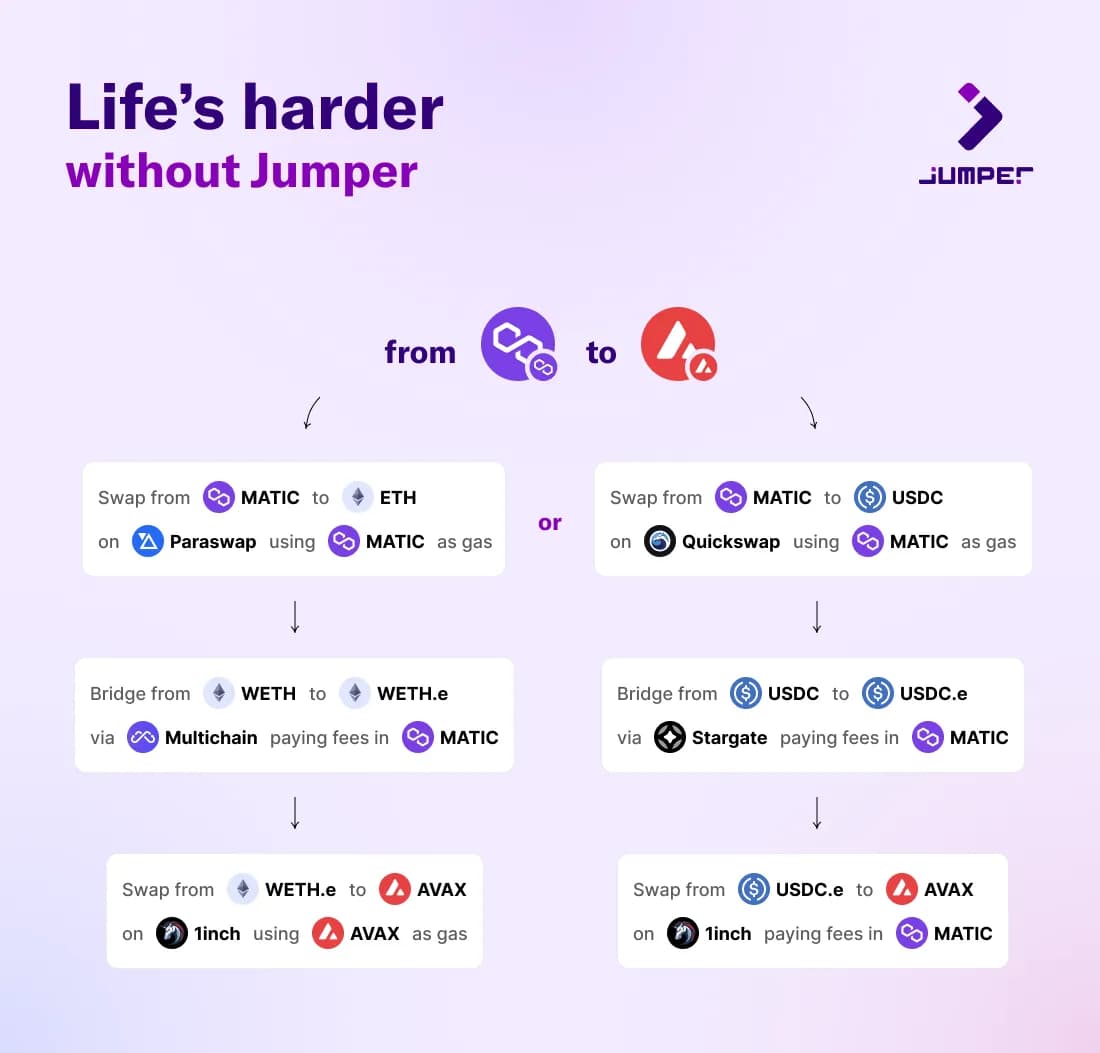 Life's harder
without Jumper

JUMPER

from to

Swap from MATIC to ETH
on Paraswap using MATIC as gas

Bridge from WETH to WETH.e
via Multichain paying fees in MATIC

Swap from WETH.e to AVAX
on 1inch using AVAX as gas

or

Swap from MATIC to USDC
on Quickswap using MATIC as gas

Bridge from USDC to USDC.e
via Stargate paying fees in MATIC

Swap from USDC.e to AVAX
on 1inch paying fees in MATIC